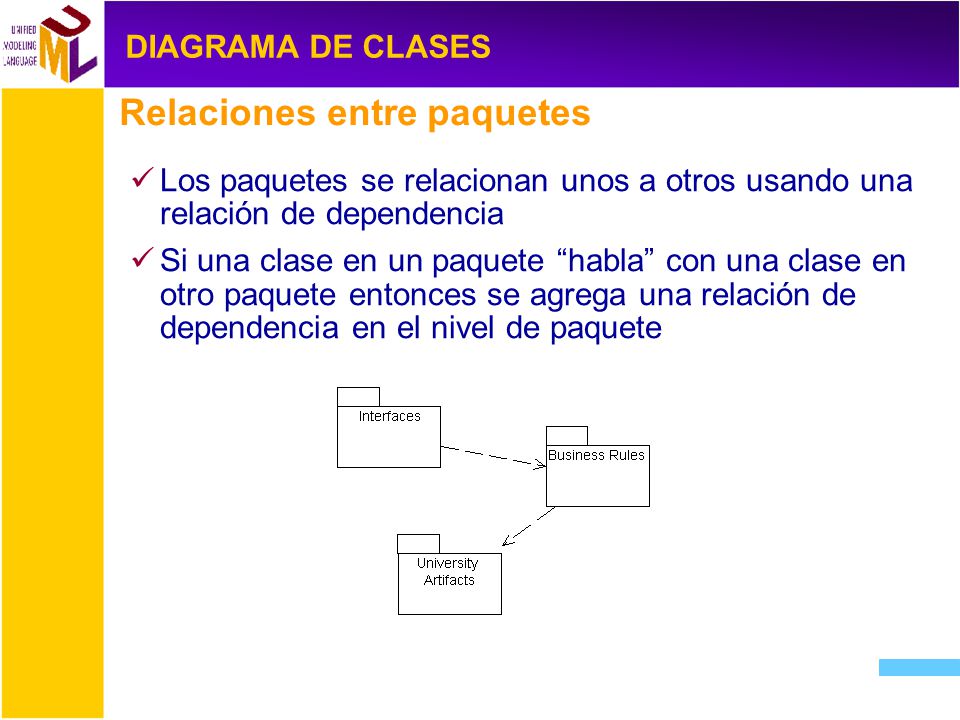 UNIFIED MODELING LANGUAGE
UML

DIAGRAMA DE CLASES

Relaciones entre paquetes

✓ Los paquetes se relacionan unos a otros usando una relación de dependencia

✓ Si una clase en un paquete “habla” con una clase en otro paquete entonces se agrega una relación de dependencia en el nivel de paquete

Interfaces

Business Rules

University Artifacts